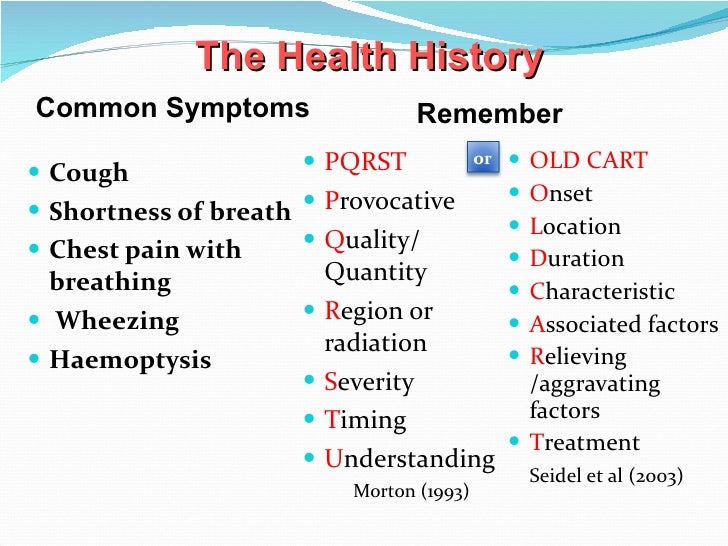 The Health History

Common Symptoms

- Cough
- Shortness of breath
- Chest pain with breathing
- Wheezing
- Haemoptysis

Remember

- PQRST
- Provocative
- Quality/ Quantity
- Region or radiation
- Severity
- Timing
- Understanding

Morton (1993)

or

- OLD CART
- Onset
- Location
- Duration
- Characteristic
- Associated factors
- Relieving /aggravating factors
- Treatment

Seidel et al (2003)